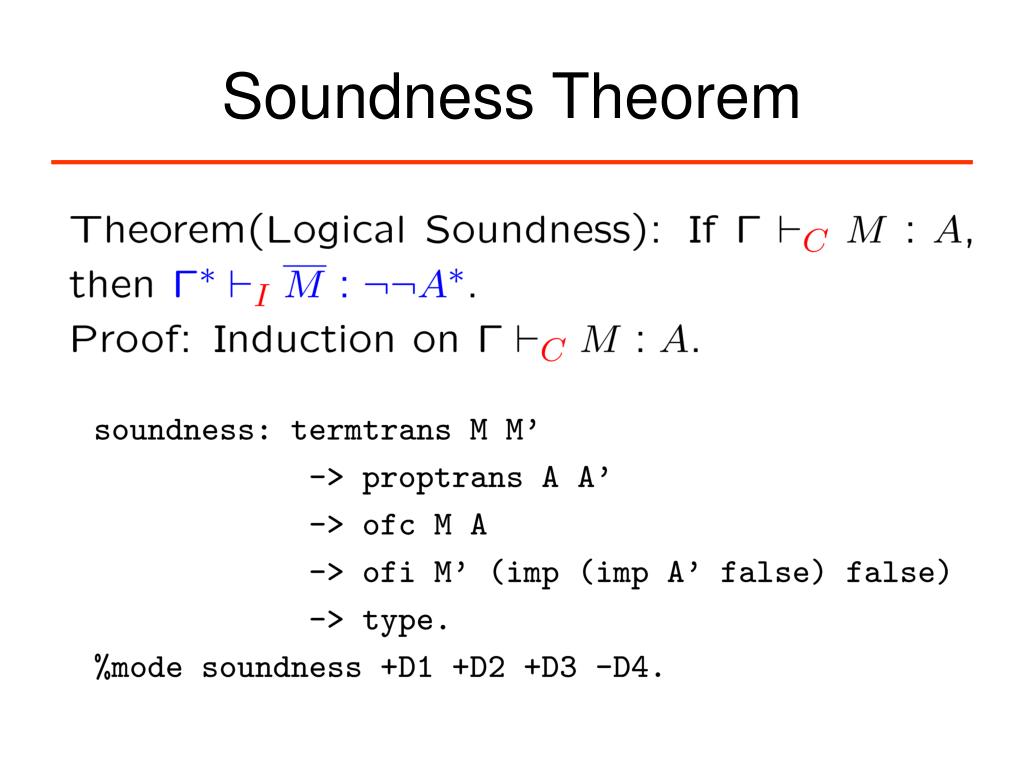 Soundness Theorem

Theorem(Logical Soundness): If $\Gamma \vdash_C M : A$, then $\Gamma^* \vdash_I \overline{M} : \neg\neg A^*$.
Proof: Induction on $\Gamma \vdash_C M : A$.

soundness: termtrans M M’
-> proptrans A A’
-> ofc M A
-> ofi M’ (imp (imp A’ false) false)
-> type.
%mode soundness +D1 +D2 +D3 -D4.